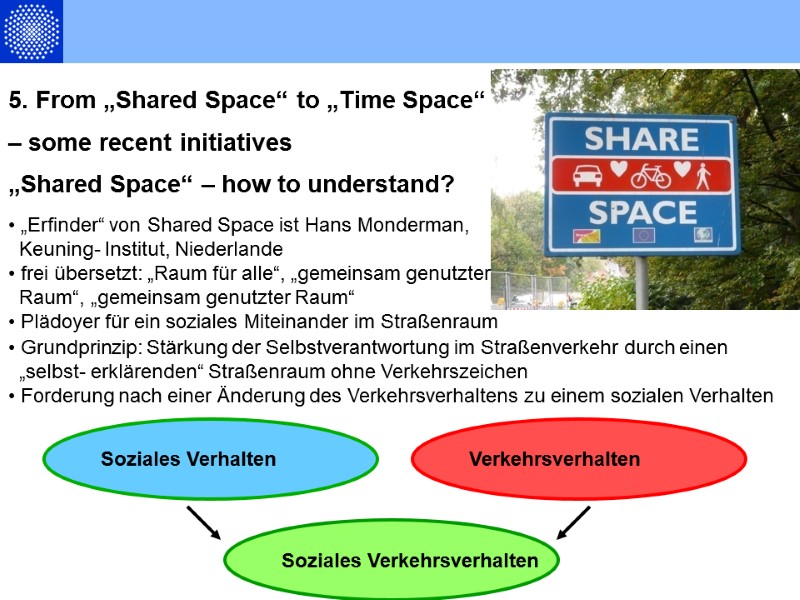 5. From „Shared Space“ to „Time Space“

– some recent initiatives

„Shared Space“ – how to understand?

SHARE

SPACE

• „Erfinder“ von Shared Space ist Hans Monderman, Keuning- Institut, Niederlande
• frei übersetzt: „Raum für alle“, „gemeinsam genutzter Raum“, „gemeinsam genutzter Raum“
• Plädoyer für ein soziales Miteinander im Straßenraum
• Grundprinzip: Stärkung der Selbstverantwortung im Straßenverkehr durch einen „selbst- erklärenden“ Straßenraum ohne Verkehrszeichen
• Forderung nach einer Änderung des Verkehrsverhaltens zu einem sozialen Verhalten

Soziales Verhalten

Verkehrsverhalten

Soziales Verkehrsverhalten